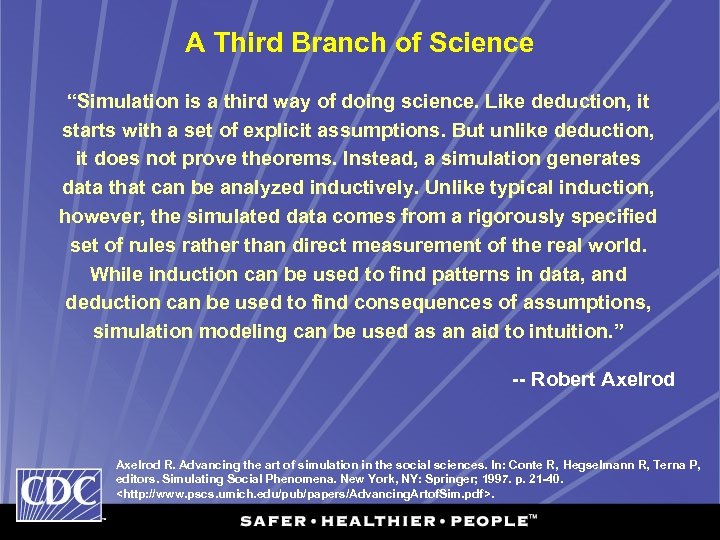 A Third Branch of Science

"Simulation is a third way of doing science. Like deduction, it starts with a set of explicit assumptions. But unlike deduction, it does not prove theorems. Instead, a simulation generates data that can be analyzed inductively. Unlike typical induction, however, the simulated data comes from a rigorously specified set of rules rather than direct measurement of the real world. While induction can be used to find patterns in data, and deduction can be used to find consequences of assumptions, simulation modeling can be used as an aid to intuition."

-- Robert Axelrod

Axelrod R. Advancing the art of simulation in the social sciences. In: Conte R, Hegselmann R, Terna P, editors. Simulating Social Phenomena. New York, NY: Springer; 1997. p. 21-40. <http://www.pscs.umich.edu/pub/papers/AdvancingArtofSim.pdf>.

CDC

SAFER • HEALTHIER • PEOPLE™